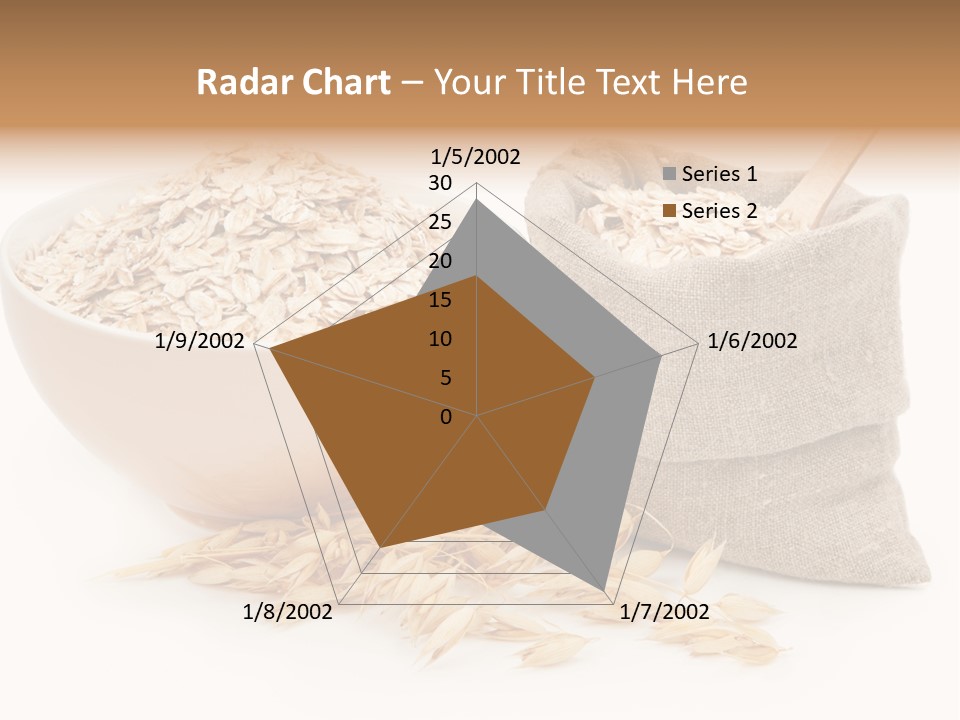 Radar Chart – Your Title Text Here

1/5/2002
30
25
20
15
10
5
0
1/6/2002
1/7/2002
1/8/2002
1/9/2002

Series 1
Series 2